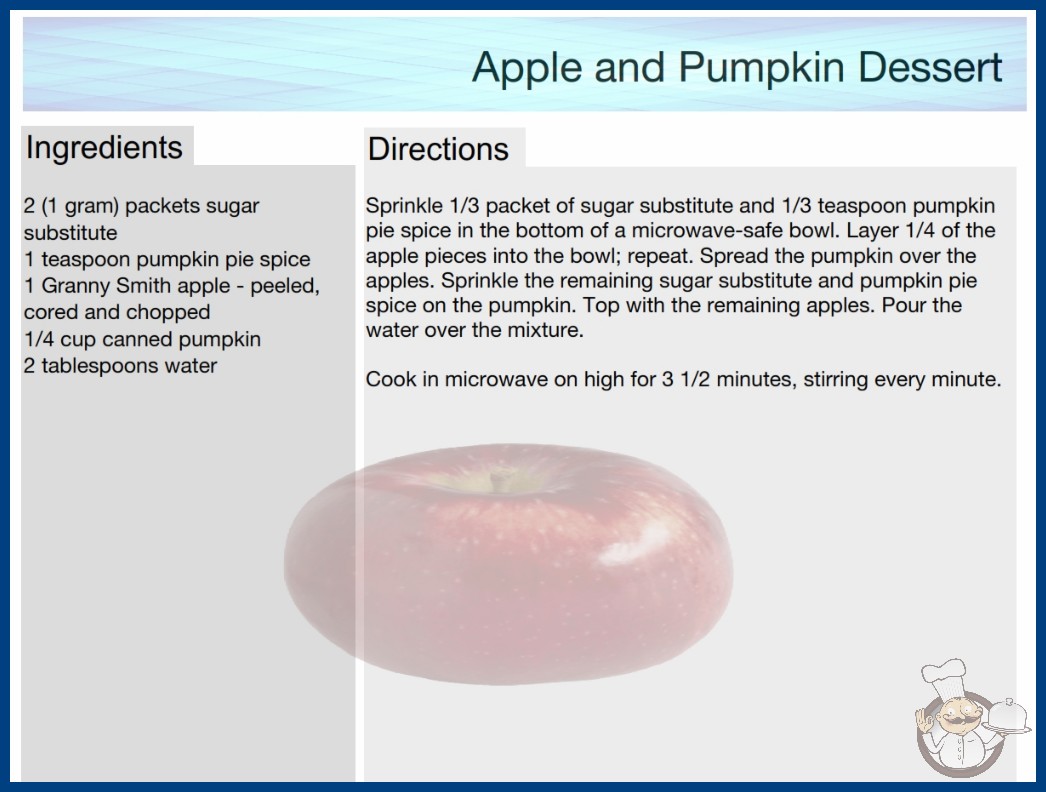 Apple and Pumpkin Dessert

Ingredients

2 (1 gram) packets sugar substitute
1 teaspoon pumpkin pie spice
1 Granny Smith apple - peeled, cored and chopped
1/4 cup canned pumpkin
2 tablespoons water

Directions

Sprinkle 1/3 packet of sugar substitute and 1/3 teaspoon pumpkin pie spice in the bottom of a microwave-safe bowl. Layer 1/4 of the apple pieces into the bowl; repeat. Spread the pumpkin over the apples. Sprinkle the remaining sugar substitute and pumpkin pie spice on the pumpkin. Top with the remaining apples. Pour the water over the mixture.

Cook in microwave on high for 3 1/2 minutes, stirring every minute.